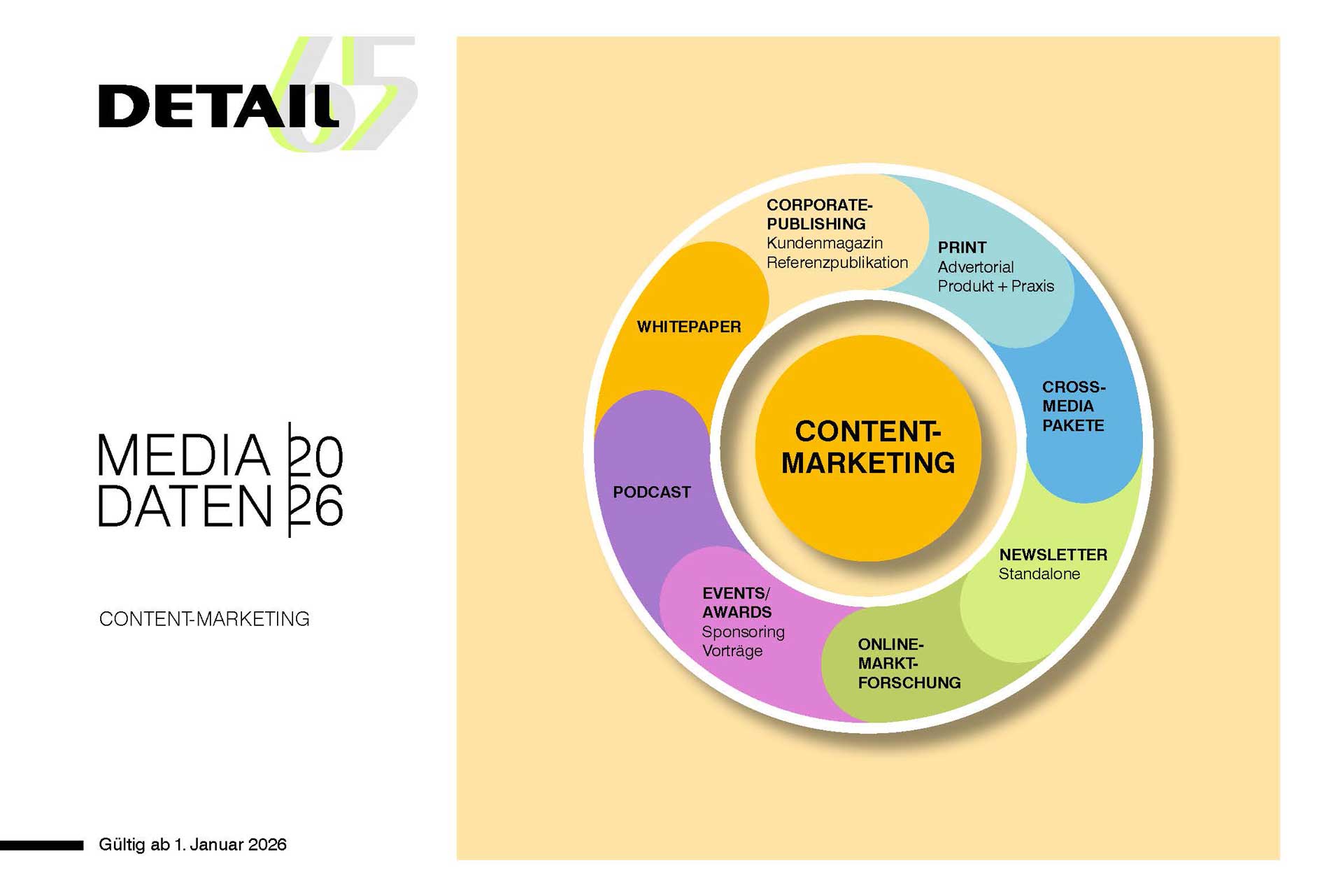 DETAIL 65

MEDIA 20
DATEN 26

CONTENT-MARKETING

Gültig ab 1. Januar 2026

CORPORATE-PUBLISHING
Kundenmagazin
Referenzpublikation

PRINT
Advertorial
Produkt + Praxis

CROSS-MEDIA PAKETE

NEWSLETTER
Standalone

ONLINE-MARKT-FORSCHUNG

EVENTS/AWARDS
Sponsoring
Vorträge

PODCAST

WHITEPAPER

CONTENT-MARKETING